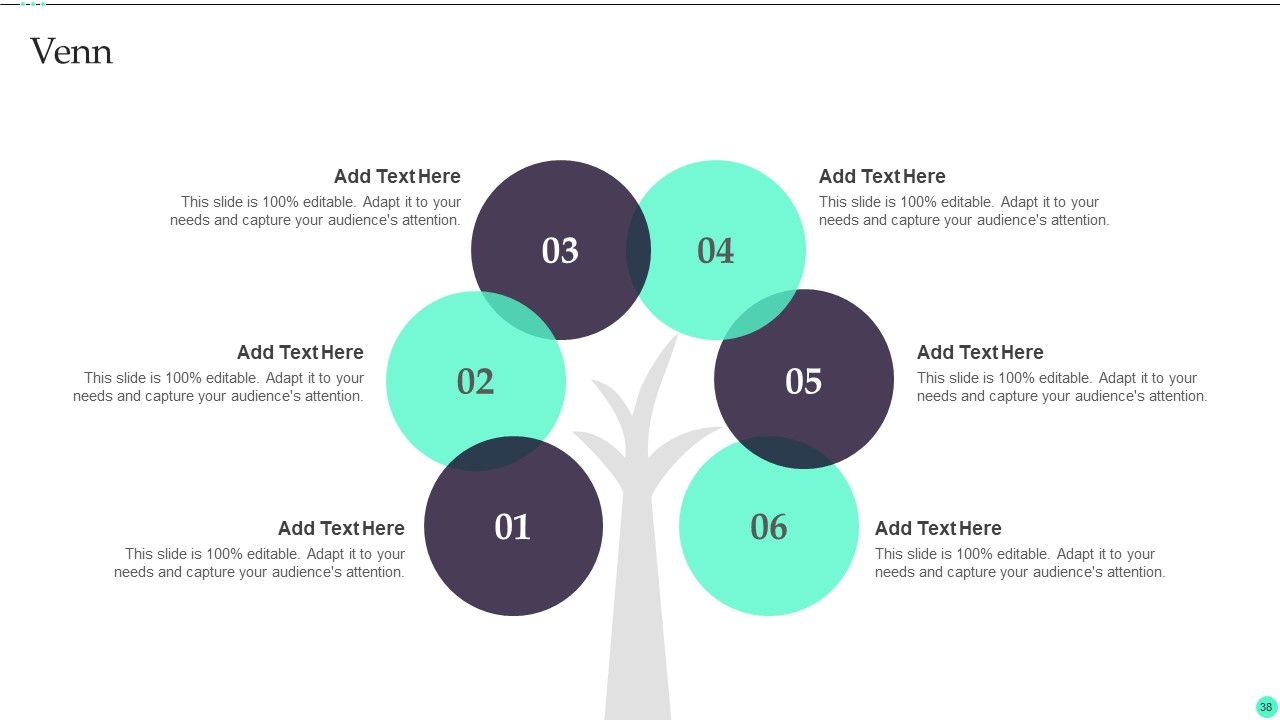 Venn

Add Text Here
This slide is 100% editable. Adapt it to your needs and capture your audience's attention.

03

04

Add Text Here
This slide is 100% editable. Adapt it to your needs and capture your audience's attention.

Add Text Here
This slide is 100% editable. Adapt it to your needs and capture your audience's attention.

02

05

Add Text Here
This slide is 100% editable. Adapt it to your needs and capture your audience's attention.

Add Text Here
This slide is 100% editable. Adapt it to your needs and capture your audience's attention.

01

06

Add Text Here
This slide is 100% editable. Adapt it to your needs and capture your audience's attention.

38